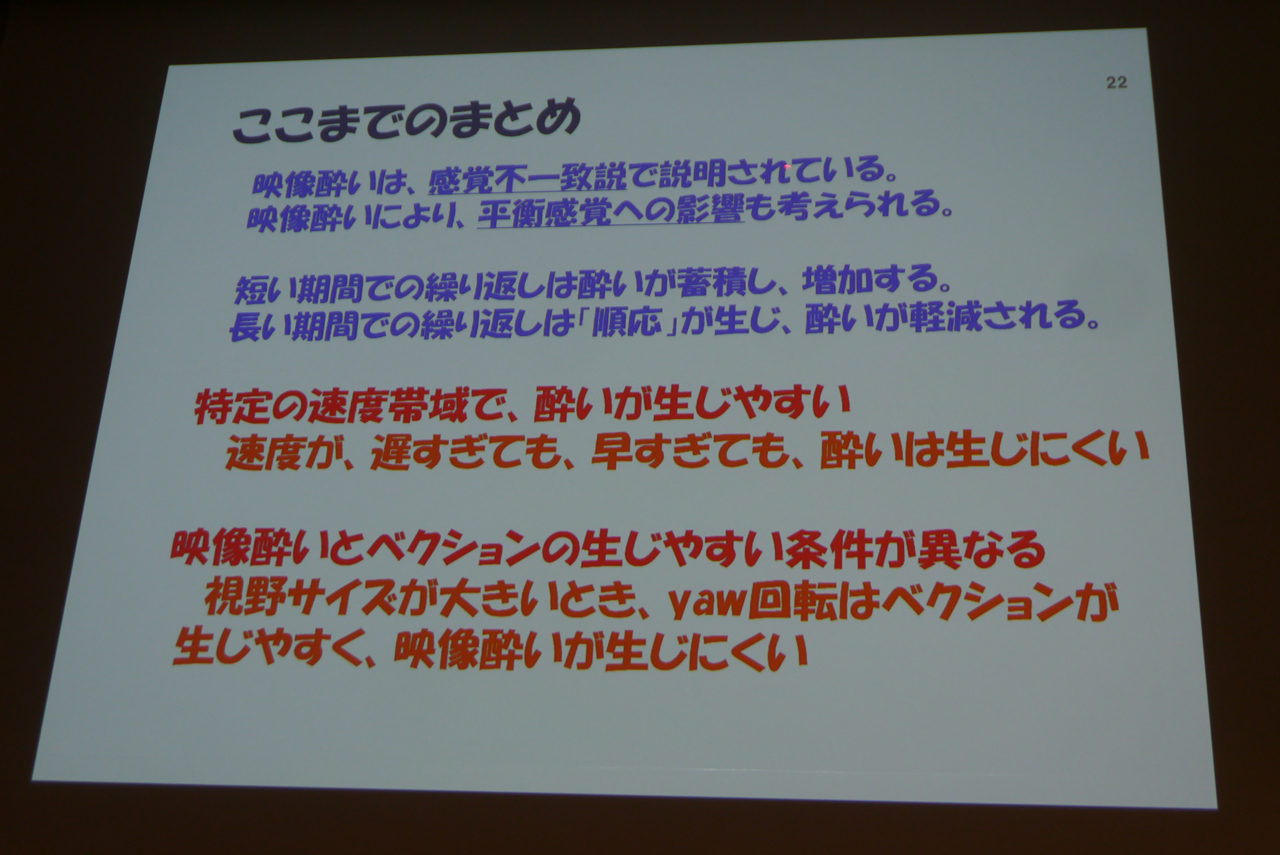 22

ここまでのまとめ

映像酔いは、感覚不一致説で説明されている。
映像酔いにより、平衡感覚への影響も考えられる。

短い期間での繰り返しは酔いが蓄積し、増加する。
長い期間での繰り返しは「順応」が生じ、酔いが軽減される。

特定の速度帯域で、酔いが生じやすい
速度が、遅すぎても、早すぎても、酔いは生じにくい

映像酔いとベクションの生じやすい条件が異なる
視野サイズが大きいとき、yaw回転はベクションが生じやすく、映像酔いが生じにくい